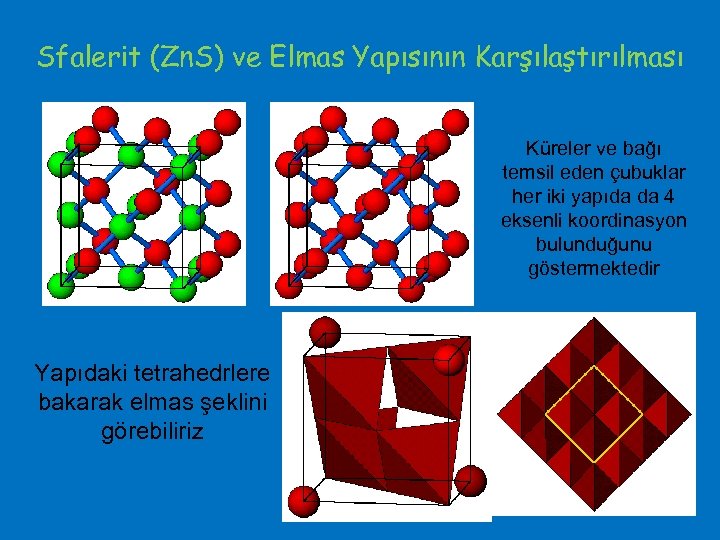 Sfalerit (ZnS) ve Elmas Yapısının Karşılaştırılması

Küreler ve bağı temsil eden çubuklar her iki yapıda da 4 eksenli koordinasyon bulunduğunu göstermektedir

Yapıdaki tetrahedrlere bakarak elmas şeklini görebiliriz